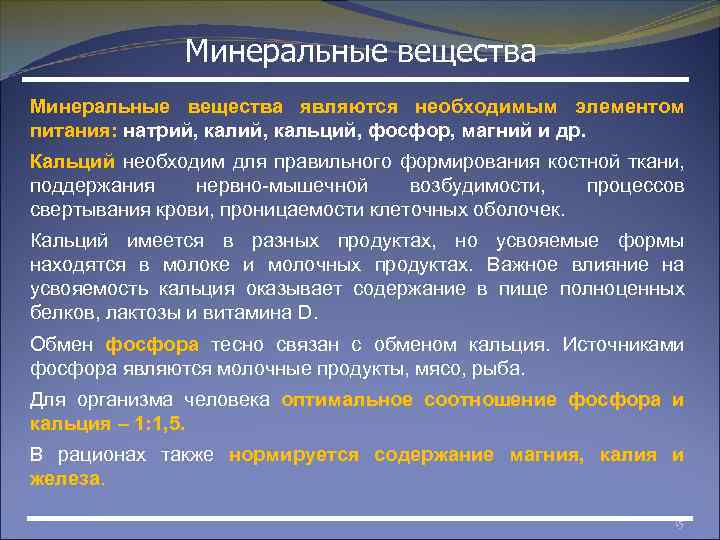 Минеральные вещества

Минеральные вещества являются необходимым элементом питания: натрий, калий, кальций, фосфор, магний и др.

Кальций необходим для правильного формирования костной ткани, поддержания нервно-мышечной возбудимости, процессов свертывания крови, проницаемости клеточных оболочек.

Кальций имеется в разных продуктах, но усвояемые формы находятся в молоке и молочных продуктах. Важное влияние на усвояемость кальция оказывает содержание в пище полноценных белков, лактозы и витамина D.

Обмен фосфора тесно связан с обменом кальция. Источниками фосфора являются молочные продукты, мясо, рыба.

Для организма человека оптимальное соотношение фосфора и кальция – 1:1,5.

В рационах также нормируется содержание магния, калия и железа.

15